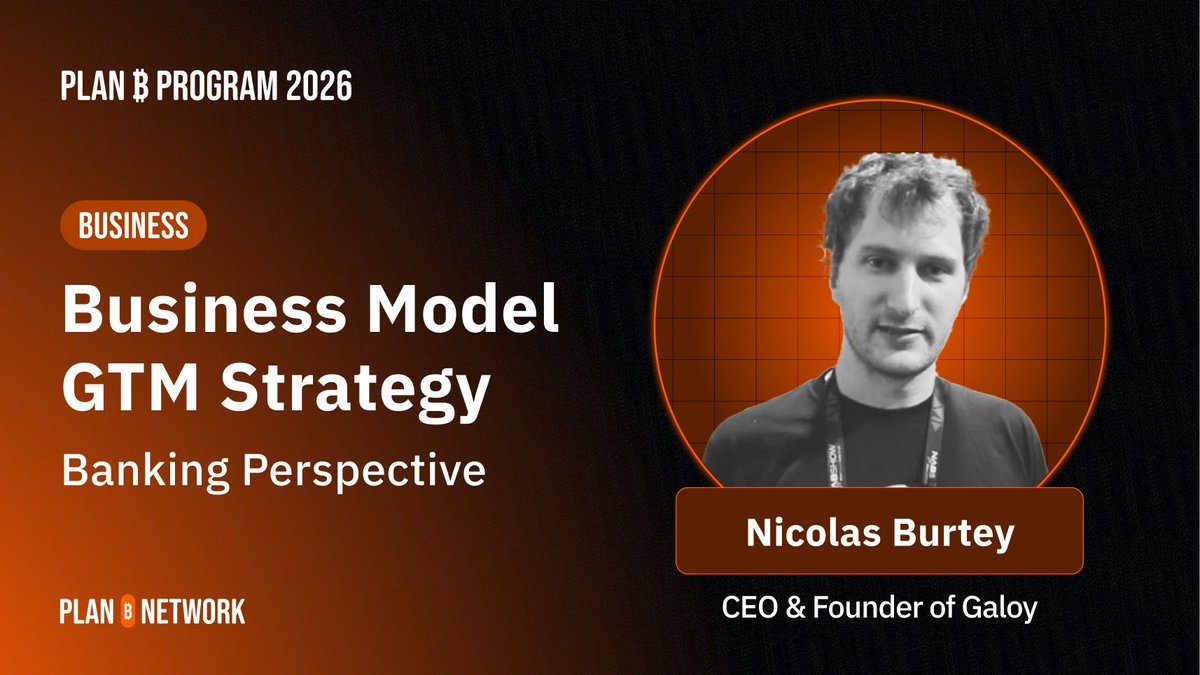 PLAN ₿ PROGRAM 2026

BUSINESS

Business Model GTM Strategy

Banking Perspective

PLAN ₿ NETWORK

Nicolas Burtey

CEO & Founder of Galoy